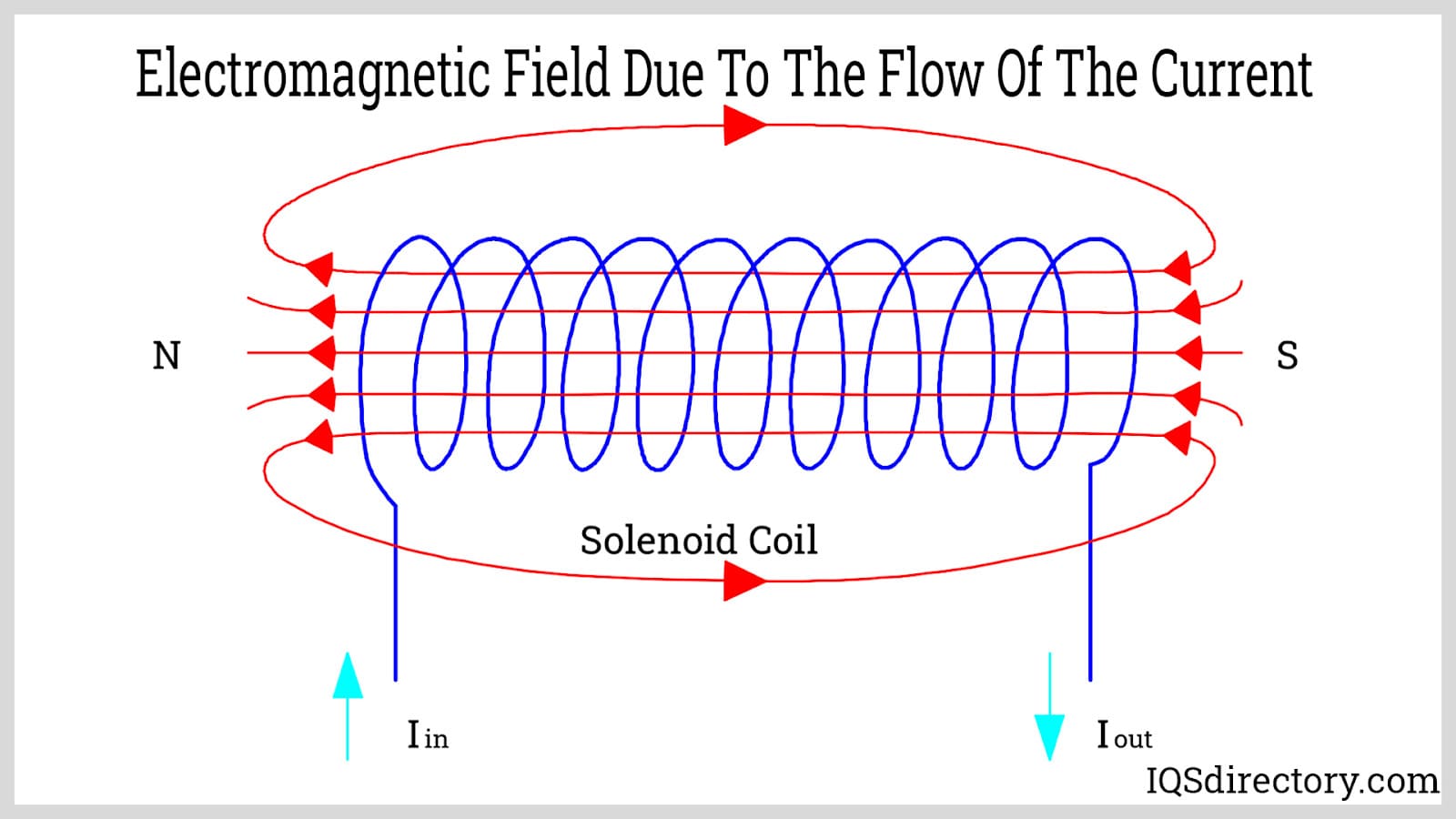 Electromagnetic Field Due To The Flow Of The Current

N

S

Solenoid Coil

$I_{in}$

$I_{out}$

IQSdirectory.com